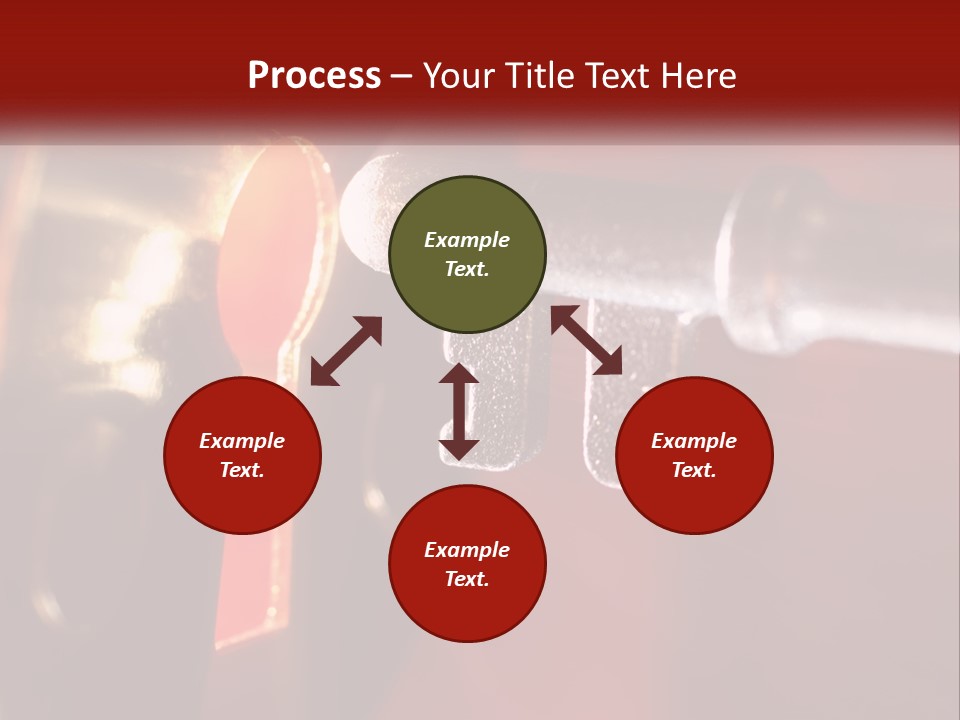 Process – Your Title Text Here

Example Text.

Example Text.

Example Text.

Example Text.